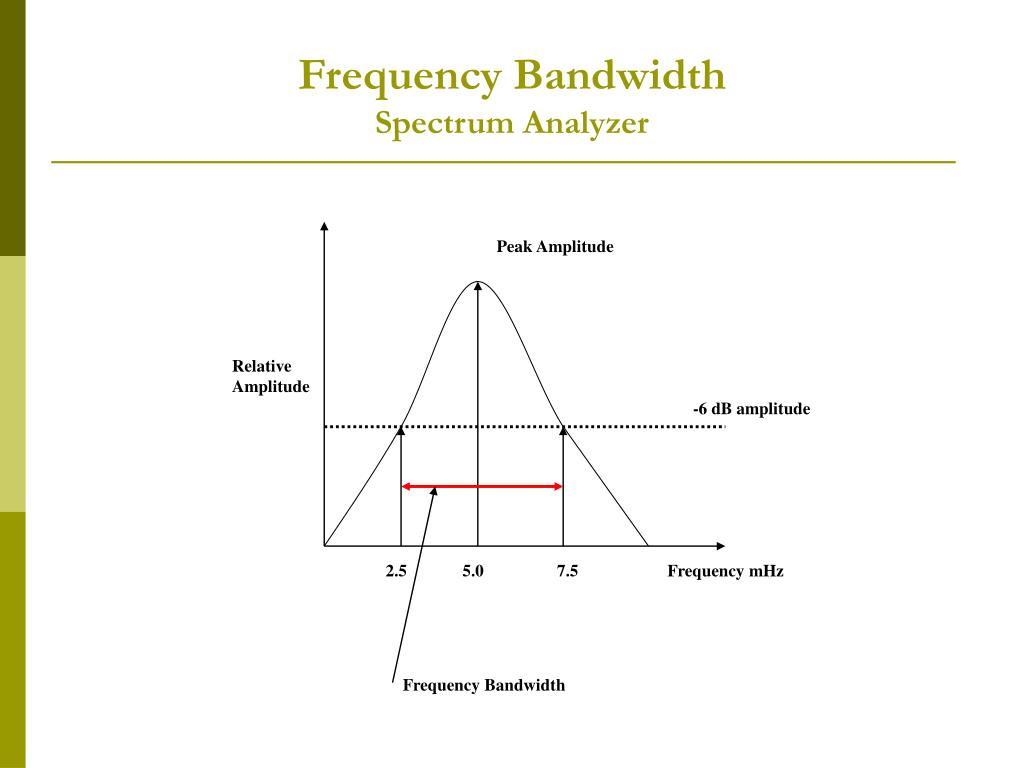 Frequency Bandwidth
Spectrum Analyzer

Peak Amplitude

Relative Amplitude

-6 dB amplitude

2.5
5.0
7.5
Frequency mHz

Frequency Bandwidth